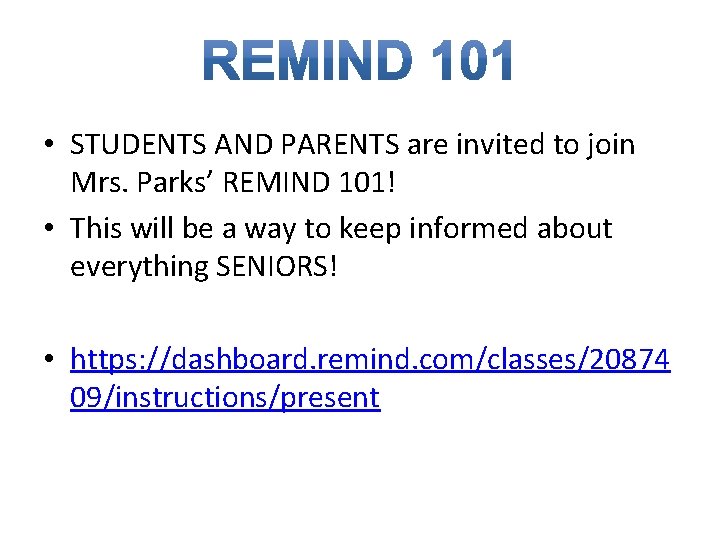 REMIND 101

• STUDENTS AND PARENTS are invited to join Mrs. Parks' REMIND 101!
• This will be a way to keep informed about everything SENIORS!

• https://dashboard.remind.com/classes/2087409/instructions/present